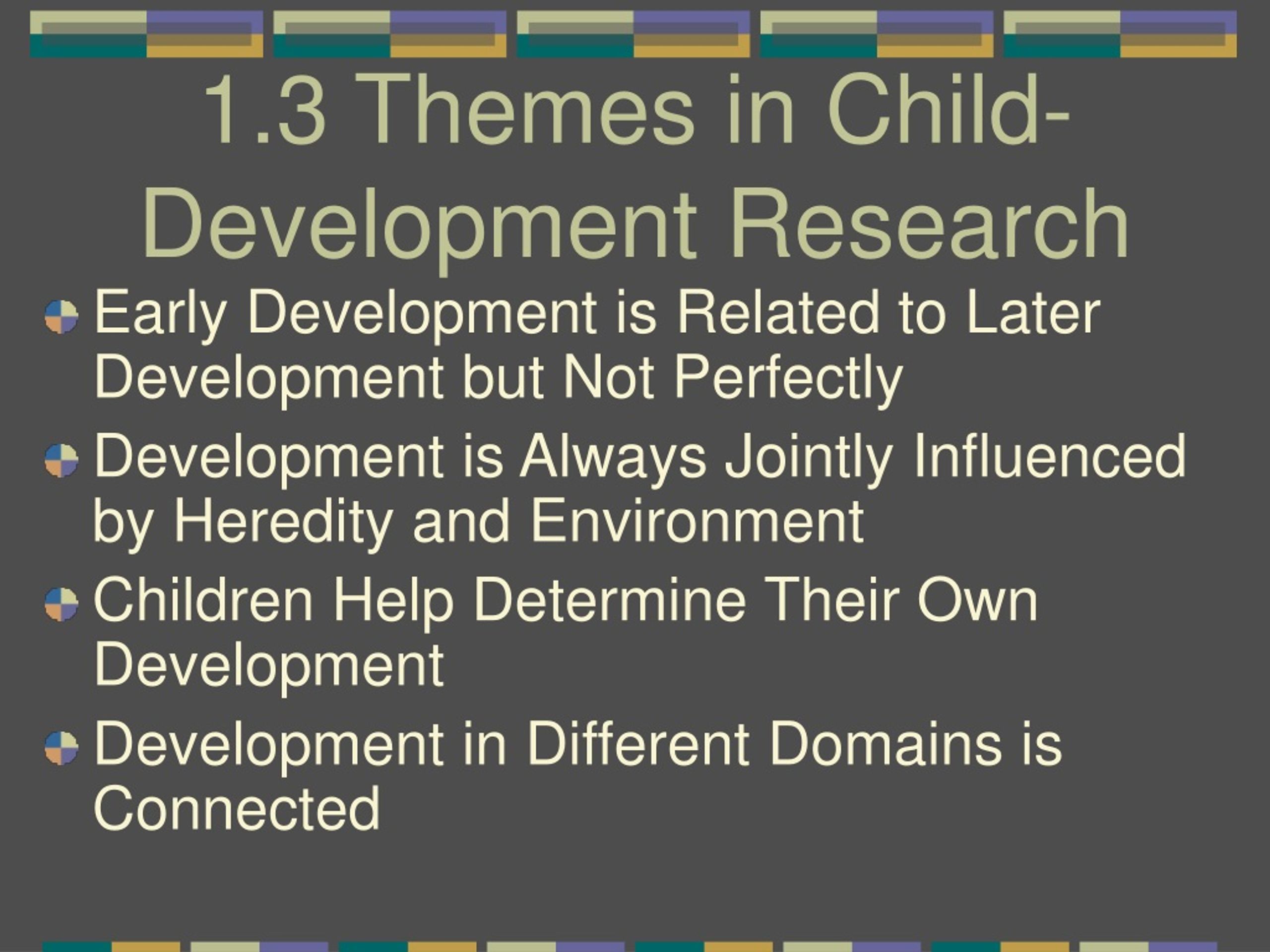 1.3 Themes in Child-Development Research

Early Development is Related to Later Development but Not Perfectly

Development is Always Jointly Influenced by Heredity and Environment

Children Help Determine Their Own Development

Development in Different Domains is Connected